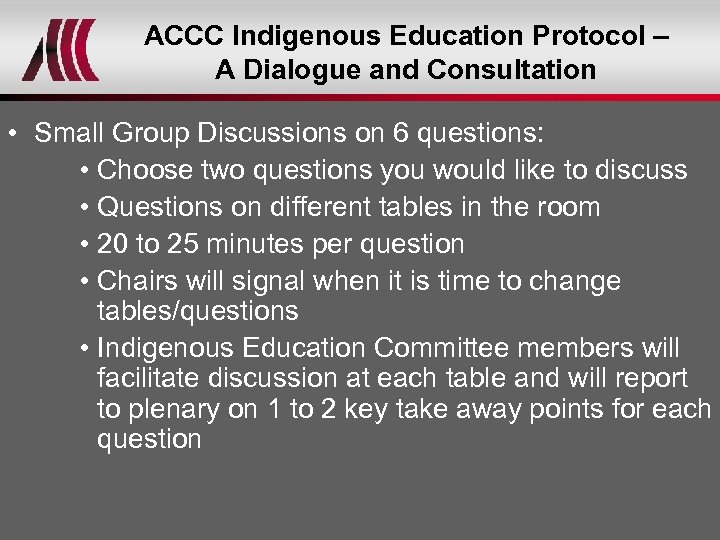 ACCC Indigenous Education Protocol – A Dialogue and Consultation

• Small Group Discussions on 6 questions:
• Choose two questions you would like to discuss
• Questions on different tables in the room
• 20 to 25 minutes per question
• Chairs will signal when it is time to change tables/questions
• Indigenous Education Committee members will facilitate discussion at each table and will report to plenary on 1 to 2 key take away points for each question